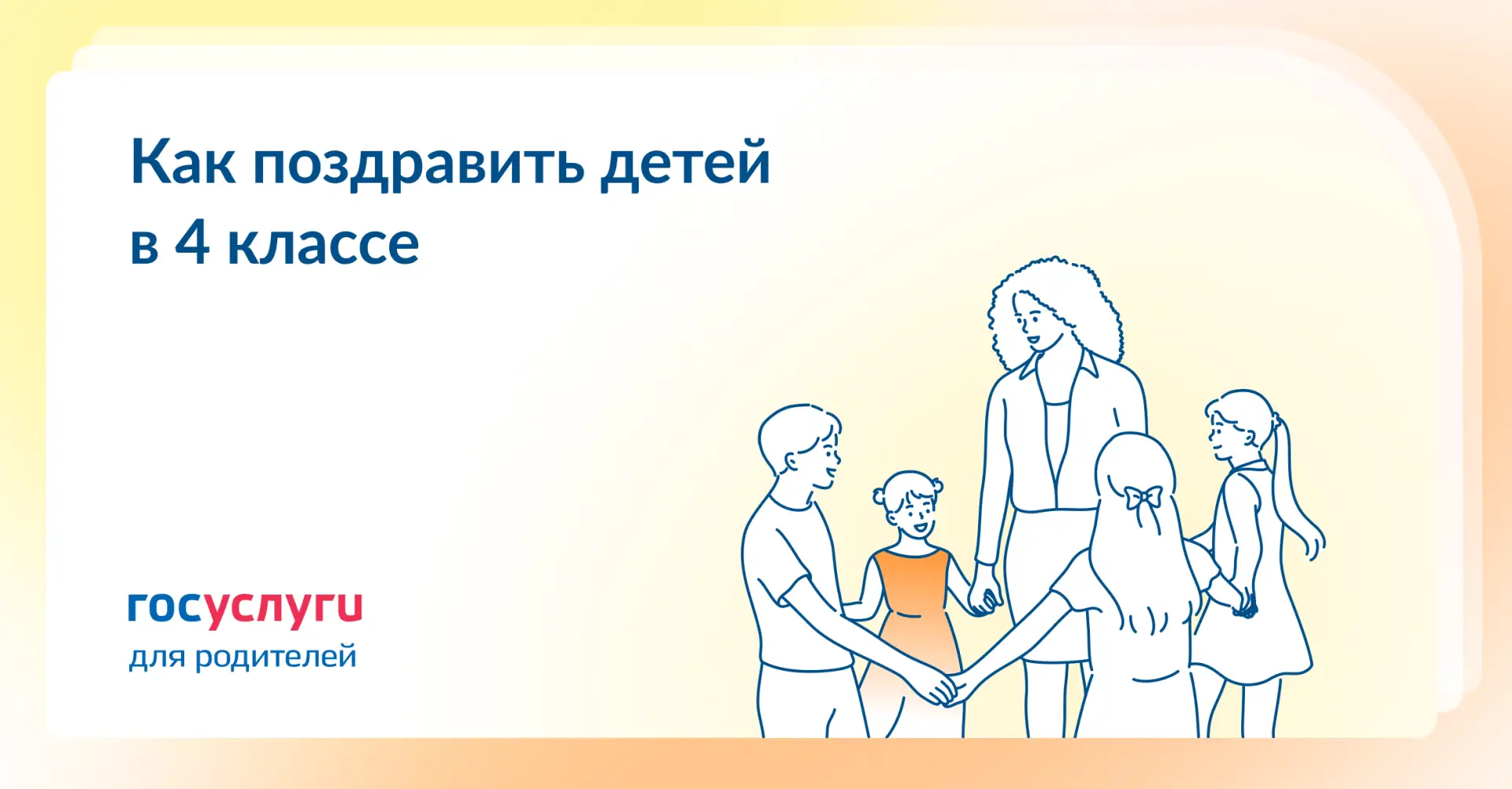 Как поздравить детей в 4 классе

госуслуги
для родителей